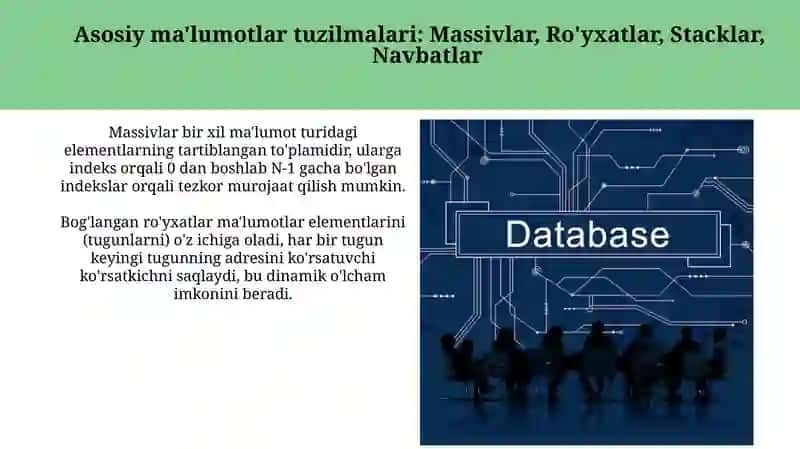 Asosiy ma'lumotlar tuzilmalari: Massivlar, Ro'yxatlar, Stacklar, Navbatlar

Massivlar bir xil ma'lumot turidagi elementlarning tartiblangan to'plamidir, ularga indeks orqali 0 dan boshlab N-1 gacha bo'lgan indekslar orqali tezkor murojaat qilish mumkin.

Bog'langan ro'yxatlar ma'lumotlar elementlarini (tugunlarni) o'z ichiga oladi, har bir tugun keyingi tugunning adresini ko'rsatuvchi ko'rsatkichni saqlaydi, bu dinamik o'lcham imkonini beradi.

Database